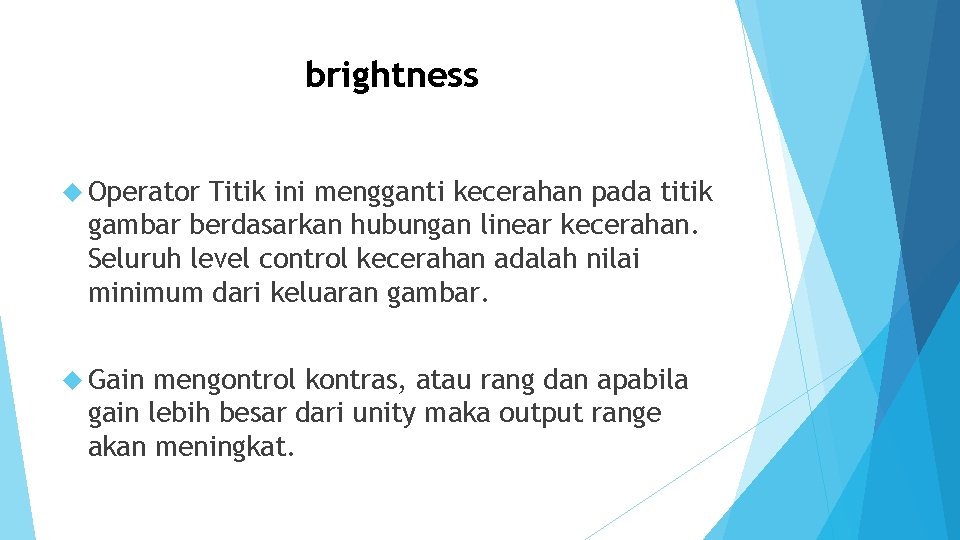 brightness

Operator Titik ini mengganti kecerahan pada titik gambar berdasarkan hubungan linear kecerahan. Seluruh level control kecerahan adalah nilai minimum dari keluaran gambar.

Gain mengontrol kontras, atau rang dan apabila gain lebih besar dari unity maka output range akan meningkat.